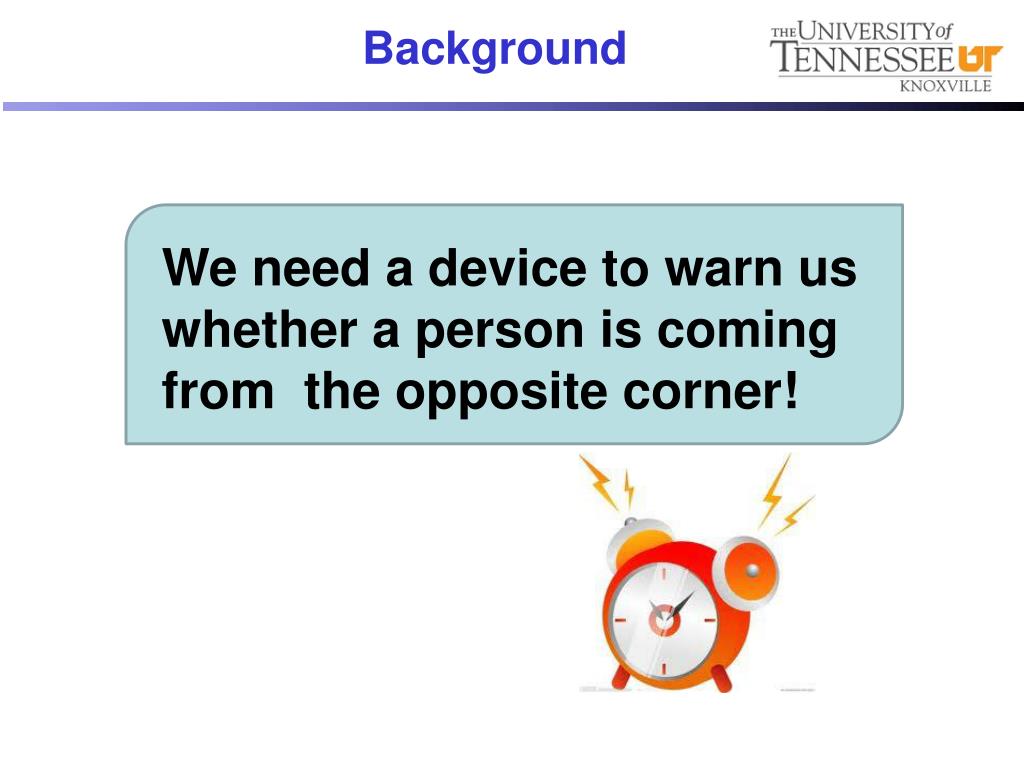 Background

THE UNIVERSITY of TENNESSEE UT KNOXVILLE

We need a device to warn us whether a person is coming from  the opposite corner!